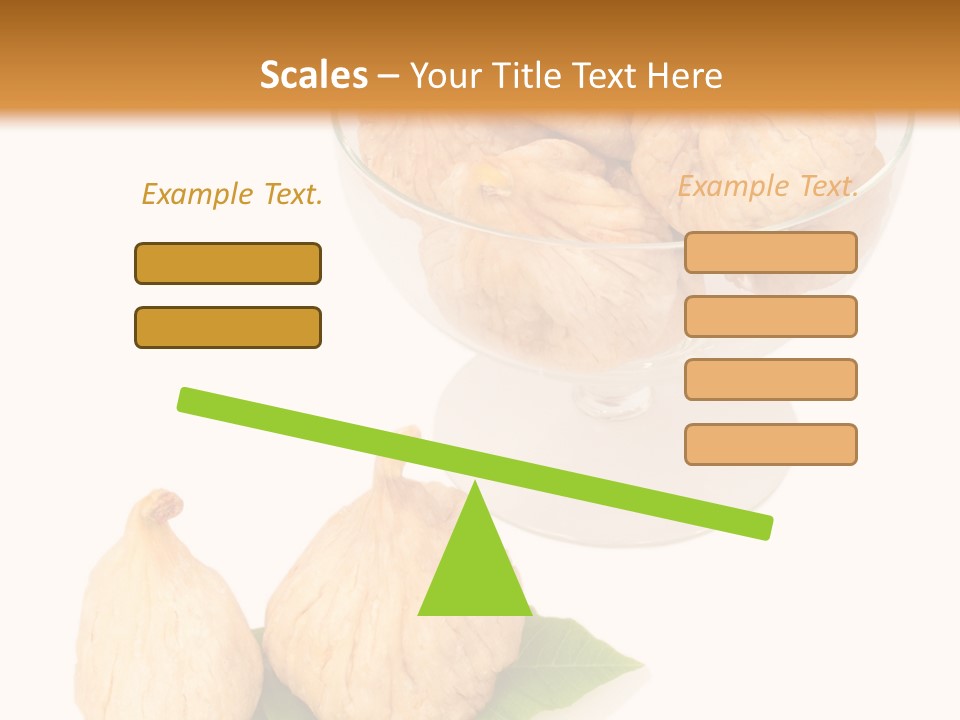 Scales – Your Title Text Here

Example Text.

Example Text.